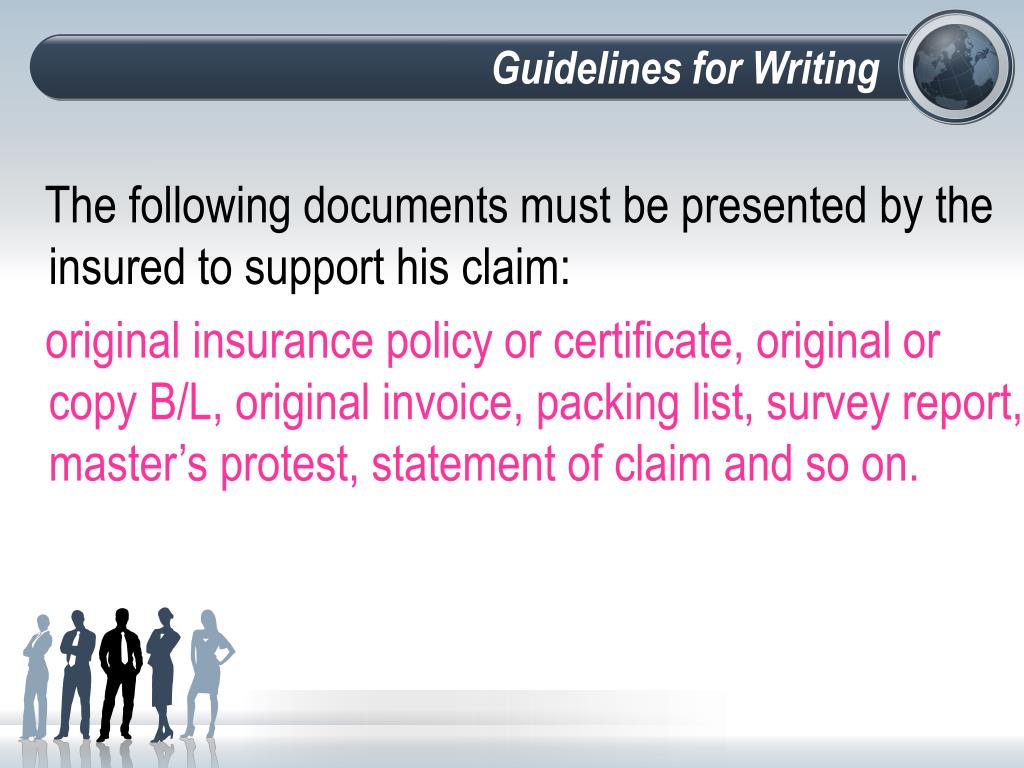 Guidelines for Writing

The following documents must be presented by the insured to support his claim:

original insurance policy or certificate, original or copy B/L, original invoice, packing list, survey report, master’s protest, statement of claim and so on.